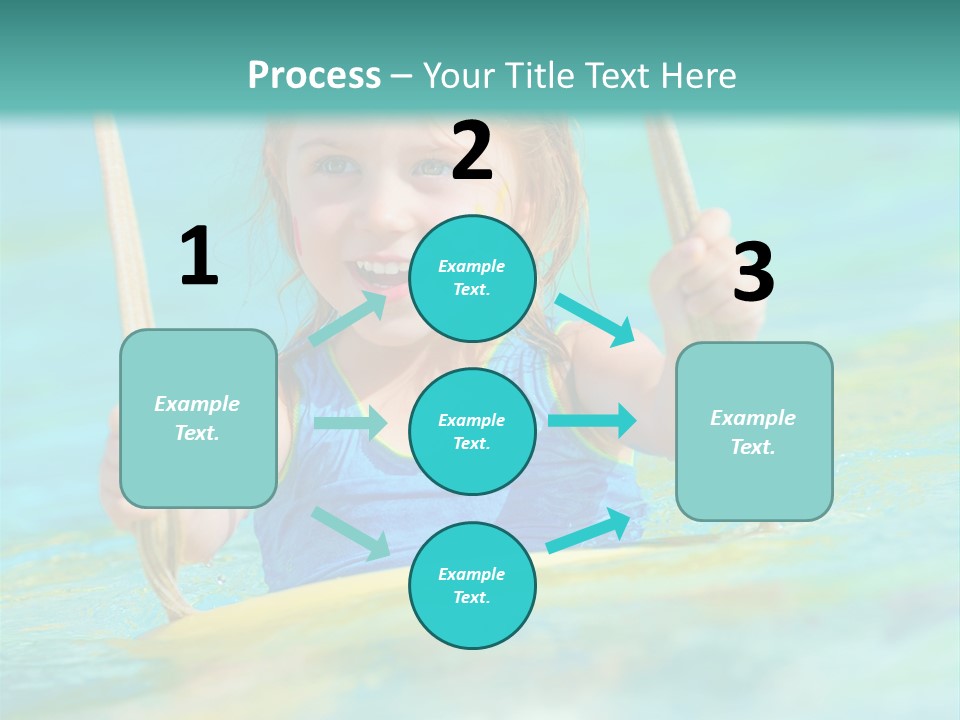 Process – Your Title Text Here

1

Example Text.

2

Example Text.

Example Text.

Example Text.

3

Example Text.